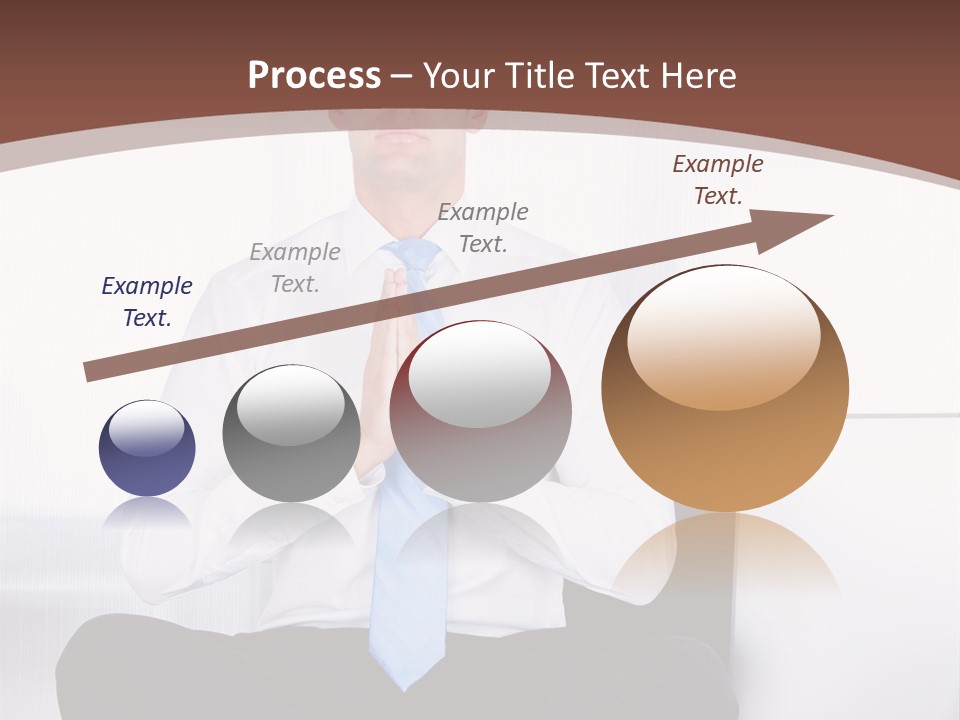 Process – Your Title Text Here

Example Text.

Example Text.

Example Text.

Example Text.